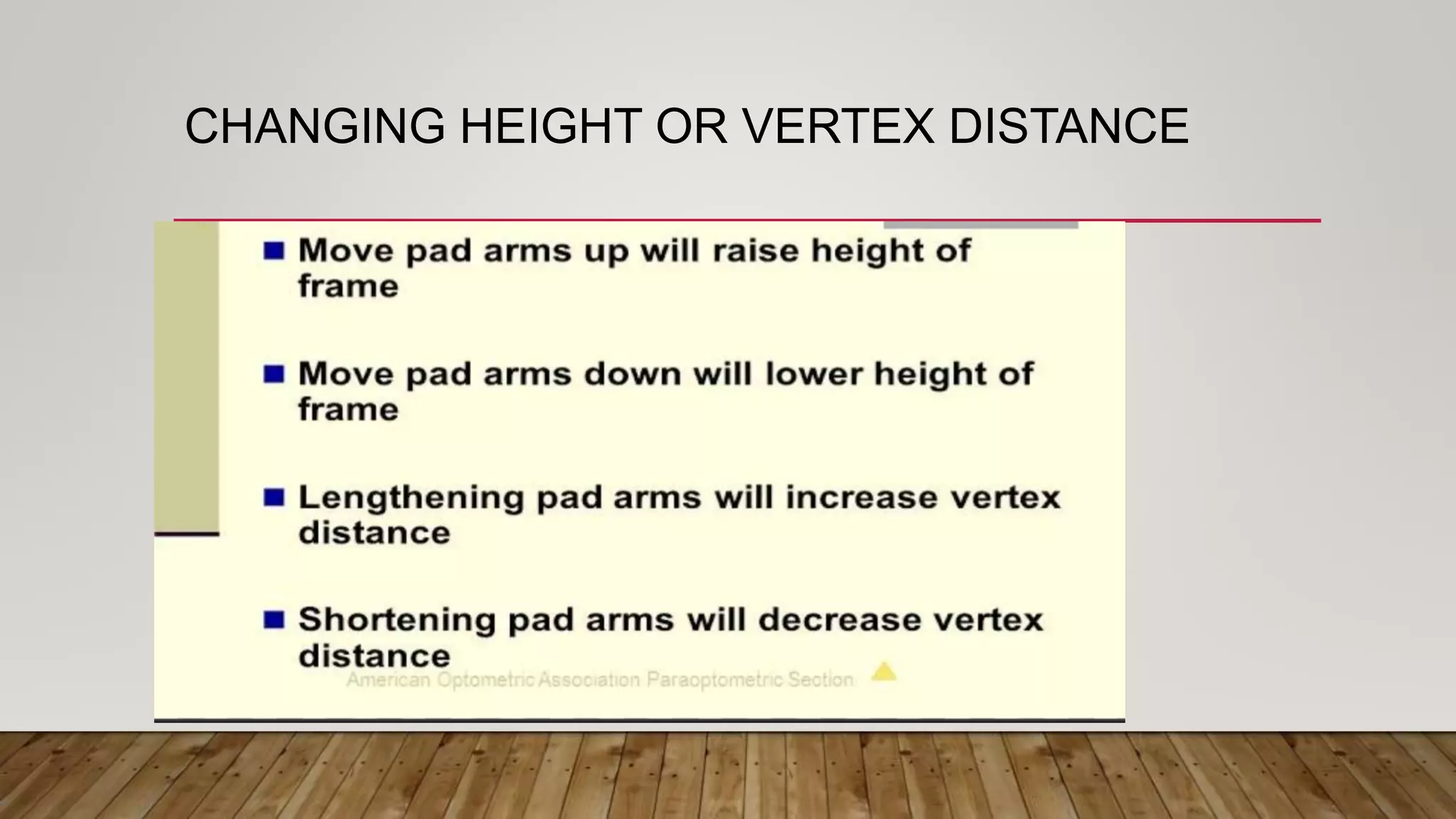 CHANGING HEIGHT OR VERTEX DISTANCE

■ Move pad arms up will raise height of frame

■ Move pad arms down will lower height of frame

■ Lengthening pad arms will increase vertex distance

■ Shortening pad arms will decrease vertex distance

American Optometric Association Paraoptometric Section